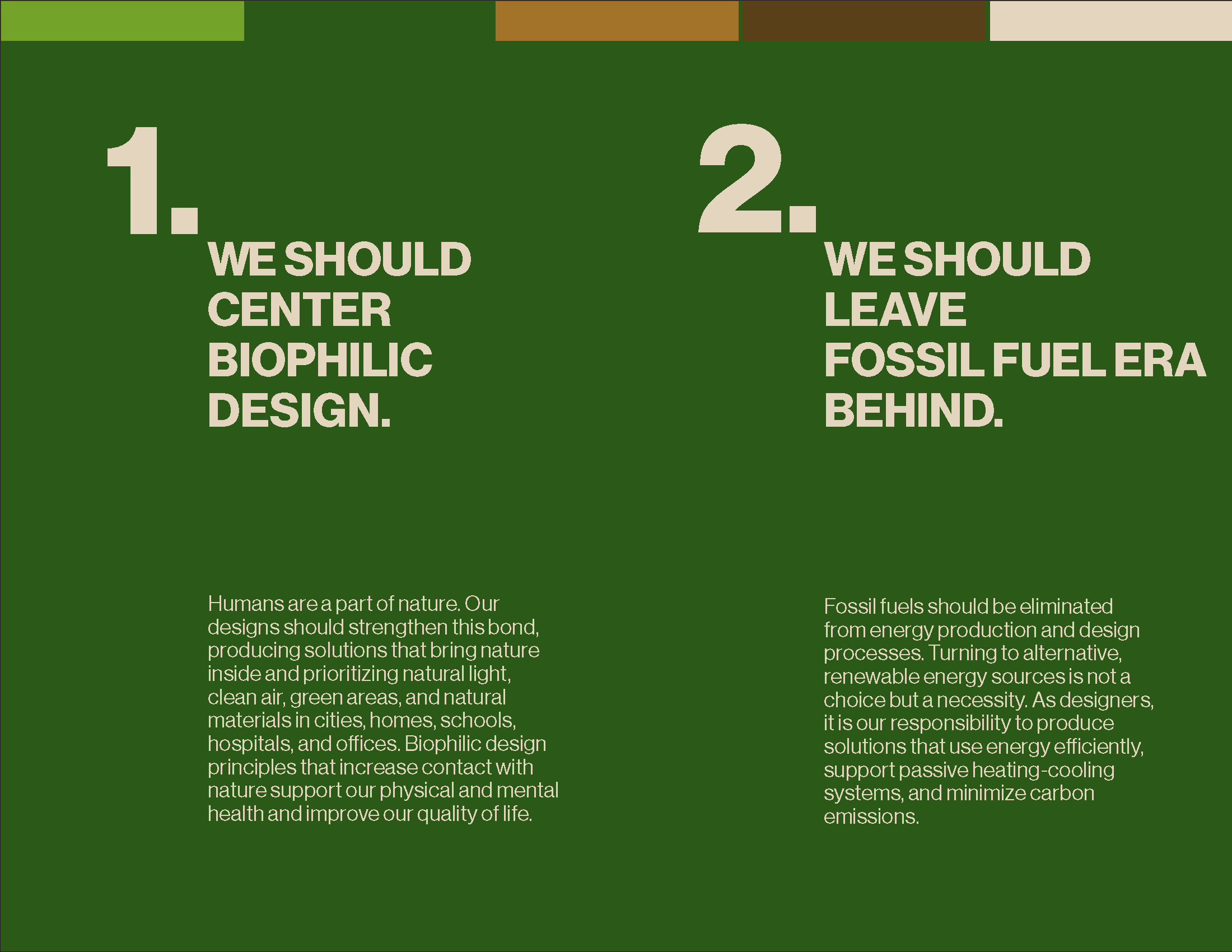 1.

WE SHOULD CENTER BIOPHILIC DESIGN.

Humans are a part of nature. Our designs should strengthen this bond, producing solutions that bring nature inside and prioritizing natural light, clean air, green areas, and natural materials in cities, homes, schools, hospitals, and offices. Biophilic design principles that increase contact with nature support our physical and mental health and improve our quality of life.

2.

WE SHOULD LEAVE FOSSIL FUEL ERA BEHIND.

Fossil fuels should be eliminated from energy production and design processes. Turning to alternative, renewable energy sources is not a choice but a necessity. As designers, it is our responsibility to produce solutions that use energy efficiently, support passive heating-cooling systems, and minimize carbon emissions.